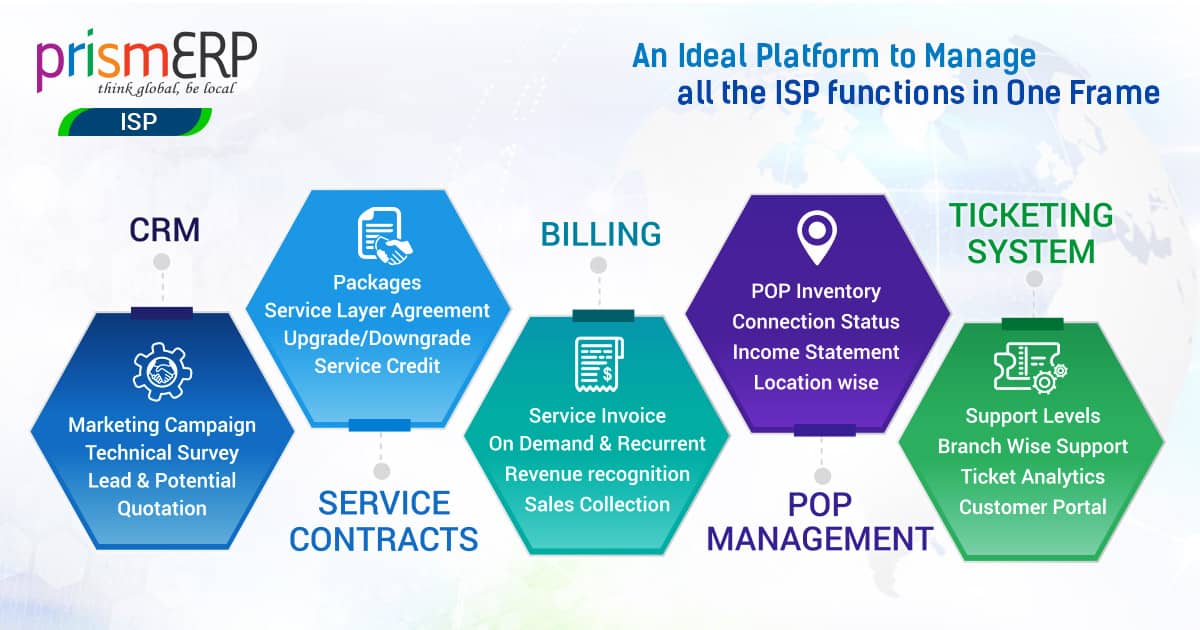 prismERP
think global, be local
ISP

An Ideal Platform to Manage all the ISP functions in One Frame

CRM

Marketing Campaign
Technical Survey
Lead & Potential
Quotation

Packages
Service Layer Agreement
Upgrade/Downgrade
Service Credit

SERVICE CONTRACTS

BILLING

Service Invoice
On Demand & Recurrent
Revenue recognition
Sales Collection

POP Inventory
Connection Status
Income Statement
Location wise

POP MANAGEMENT

TICKETING SYSTEM

Support Levels
Branch Wise Support
Ticket Analytics
Customer Portal